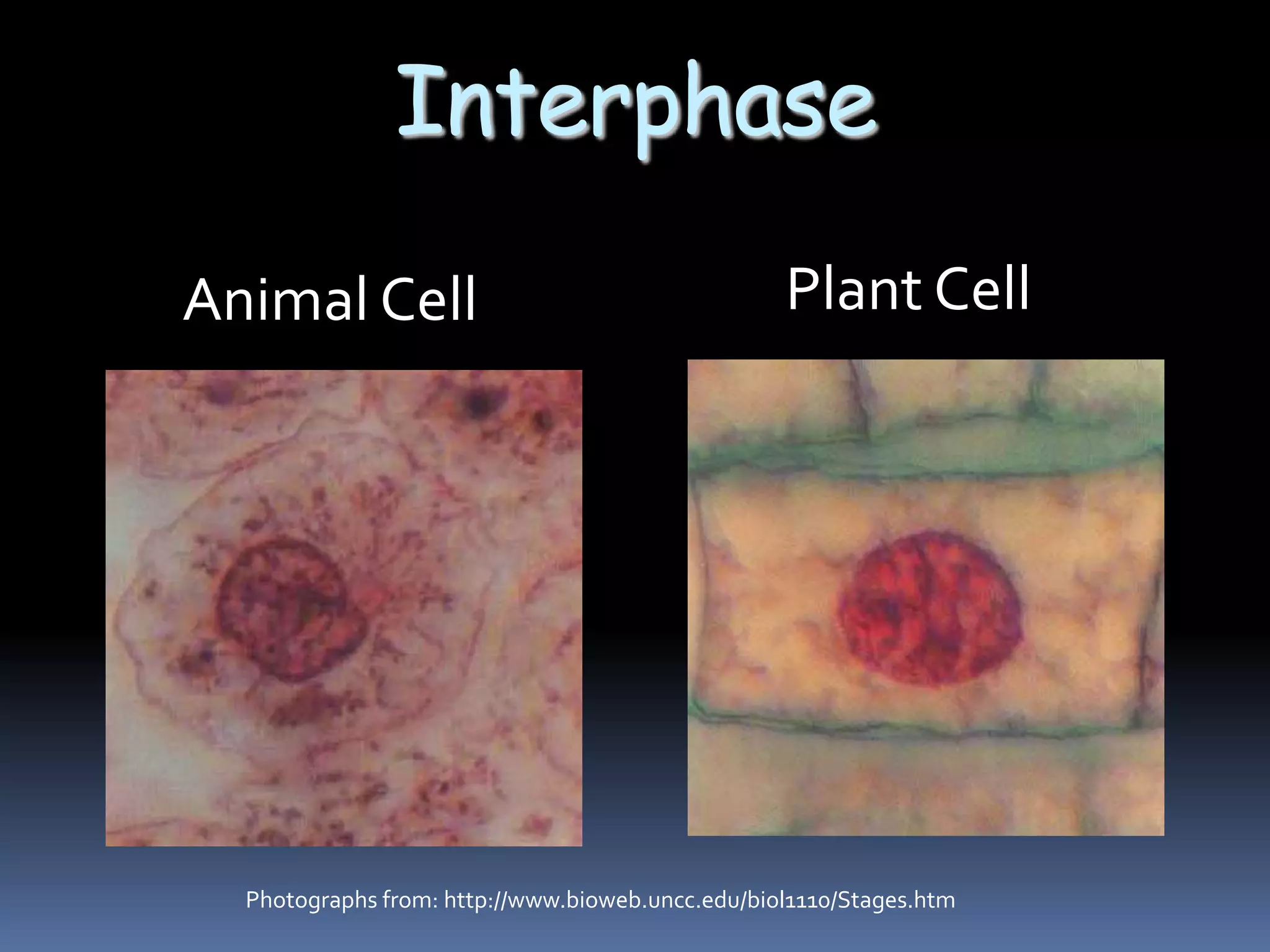 Interphase

Animal Cell

Plant Cell

Photographs from: http://www.bioweb.uncc.edu/biol1110/Stages.htm